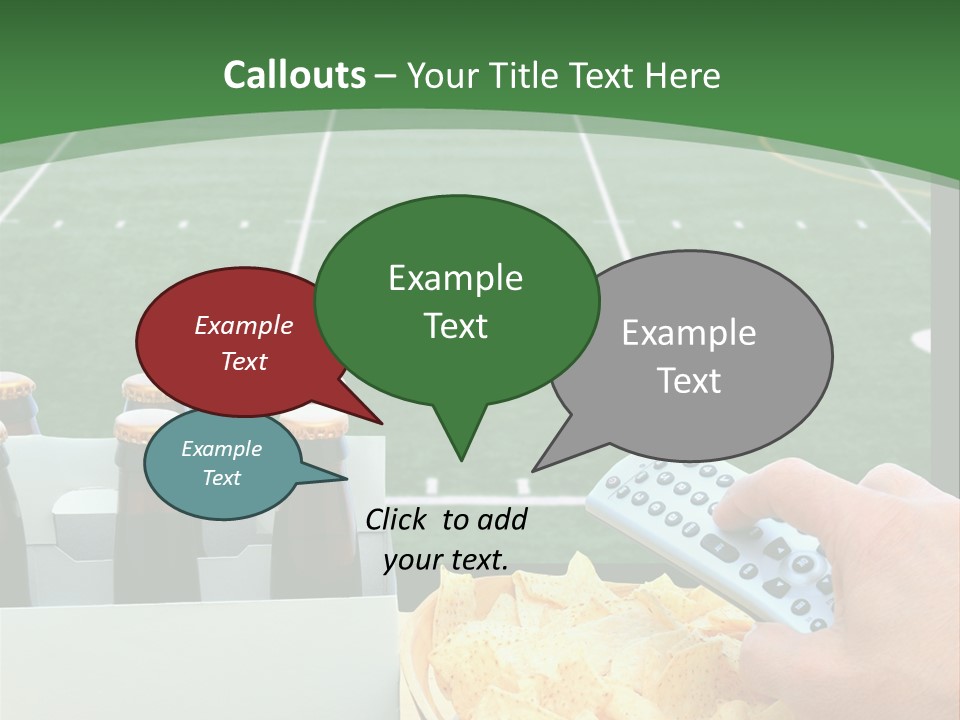 Callouts – Your Title Text Here

Example Text

Example Text

Example Text

Example Text

Click to add your text.